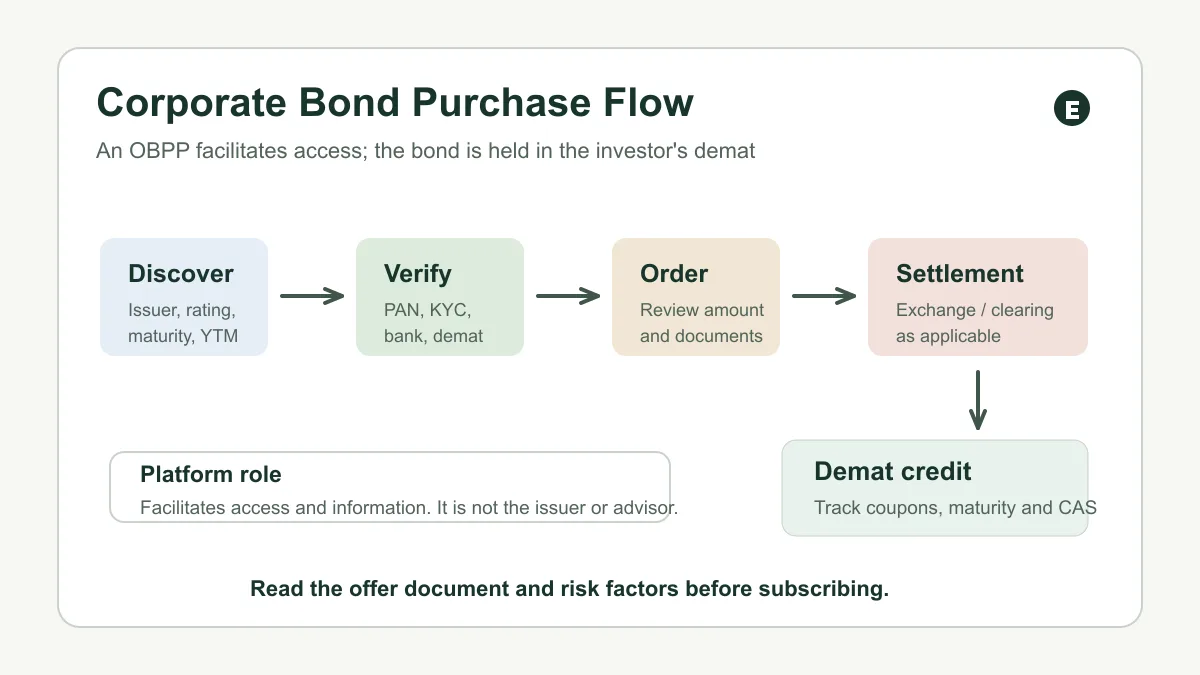 Corporate Bond Purchase Flow

E

An OBPP facilitates access; the bond is held in the investor's demat

Discover
Issuer, rating, maturity, YTM

Verify
PAN, KYC, bank, demat

Order
Review amount and documents

Settlement
Exchange / clearing as applicable

Platform role
Facilitates access and information. It is not the issuer or advisor.

Demat credit
Track coupons, maturity and CAS

Read the offer document and risk factors before subscribing.